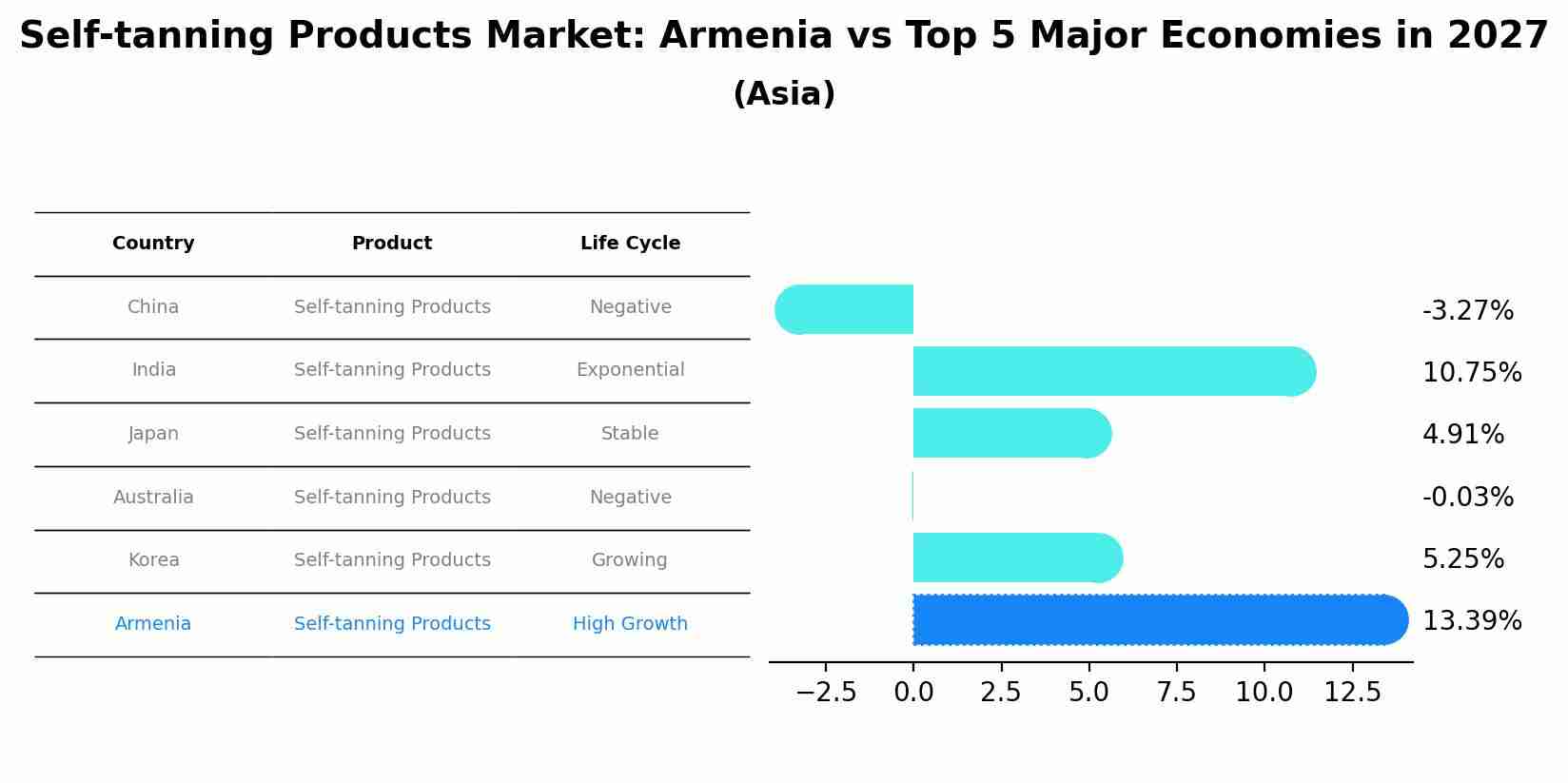 Self-tanning Products Market: Armenia vs Top 5 Major Economies in 2027
(Asia)

| Country | Product | Life Cycle |
|---|---|---|
| China | Self-tanning Products | Negative |
| India | Self-tanning Products | Exponential |
| Japan | Self-tanning Products | Stable |
| Australia | Self-tanning Products | Negative |
| Korea | Self-tanning Products | Growing |
| Armenia | Self-tanning Products | High Growth |

-3.27%
10.75%
4.91%
-0.03%
5.25%
13.39%

−2.5 0.0 2.5 5.0 7.5 10.0 12.5